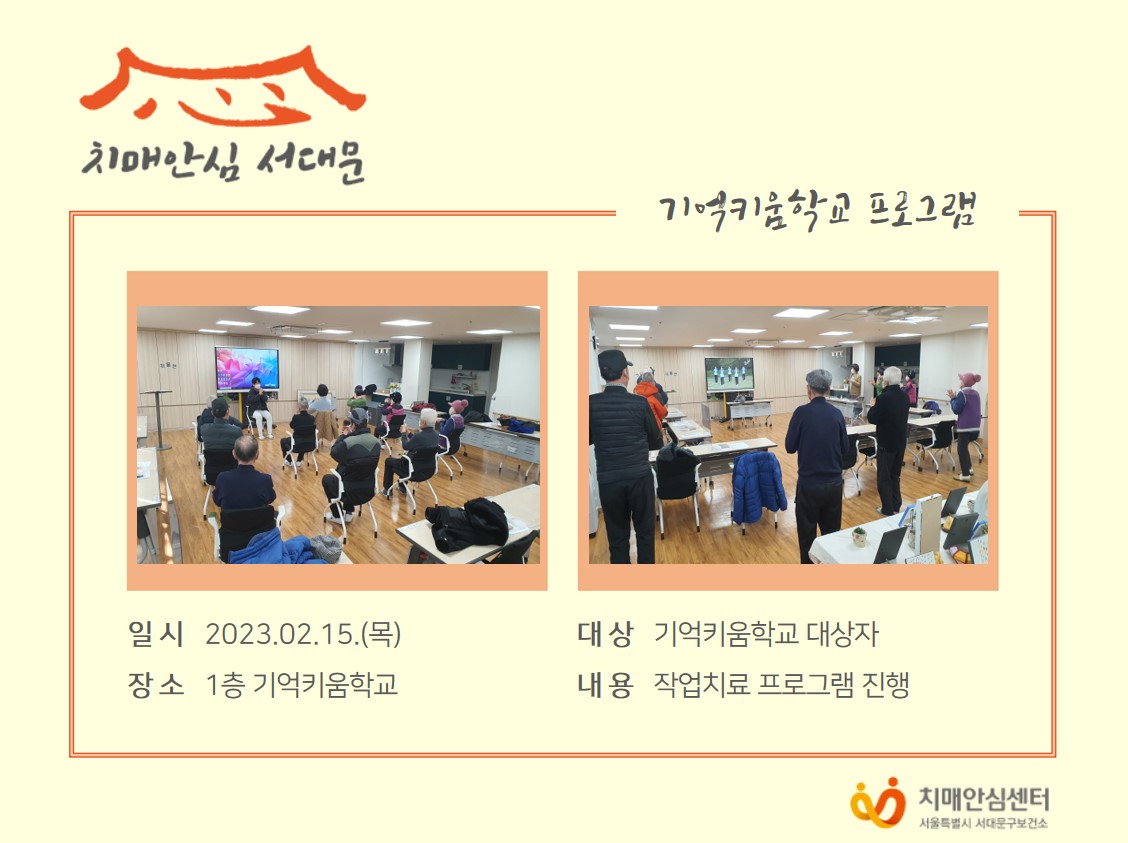 치매안심 서대문

기억키움학교 프로그램

일시 2023.02.15.(목)
장소 1층 기억키움학교

대상 기억키움학교 대상자
내용 작업치료 프로그램 진행

치매안심센터
서울특별시 서대문구보건소